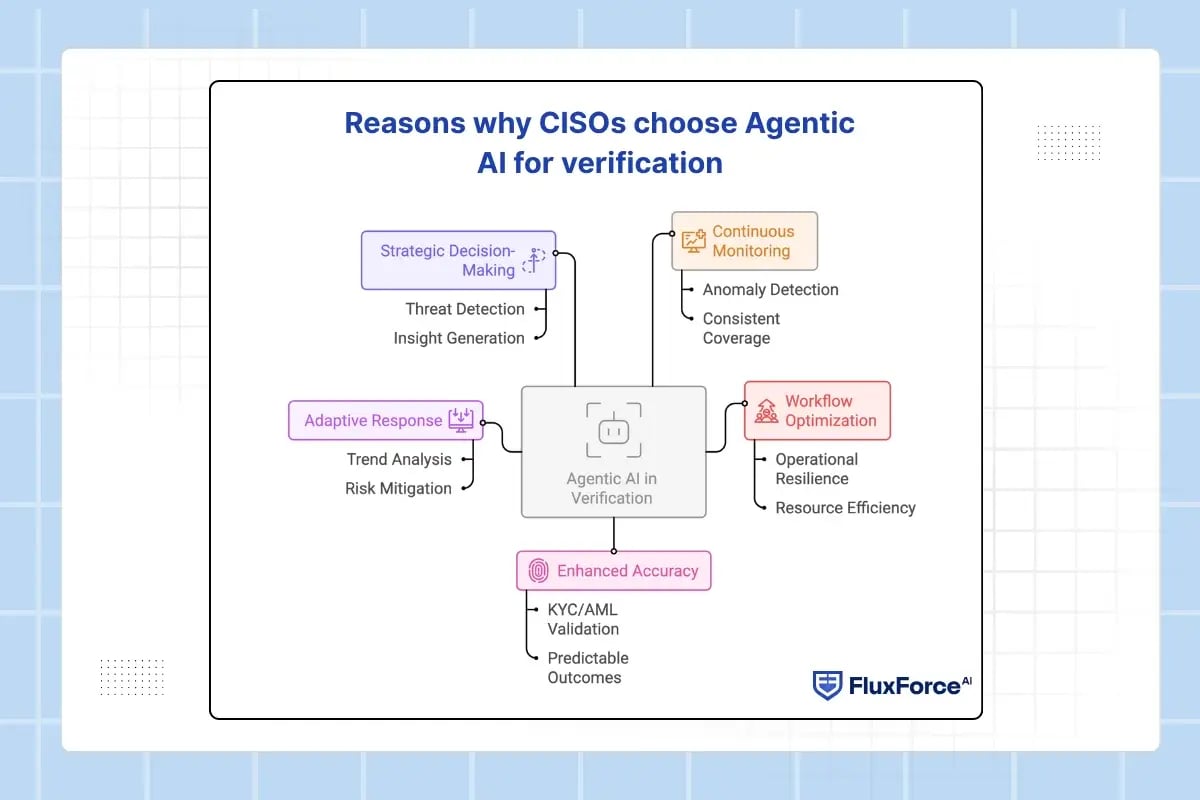 Reasons why CISOs choose Agentic AI for verification

Strategic Decision-Making

Threat Detection

Insight Generation

Continuous Monitoring

Anomaly Detection

Consistent Coverage

Adaptive Response

Trend Analysis

Risk Mitigation

Agentic AI in Verification

Workflow Optimization

Operational Resilience

Resource Efficiency

Enhanced Accuracy

KYC/AML Validation

Predictable Outcomes

FluxForce AI